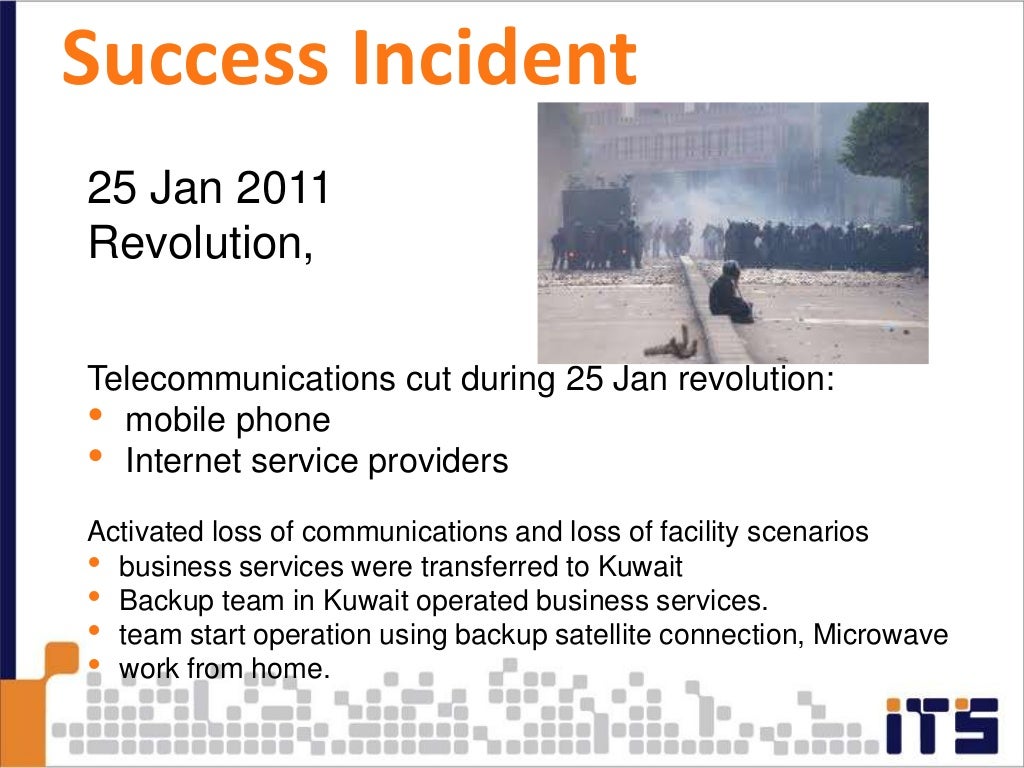 Success Incident

25 Jan 2011
Revolution,

Telecommunications cut during 25 Jan revolution:
• mobile phone
• Internet service providers

Activated loss of communications and loss of facility scenarios
• business services were transferred to Kuwait
• Backup team in Kuwait operated business services.
• team start operation using backup satellite connection, Microwave
• work from home.

iTS